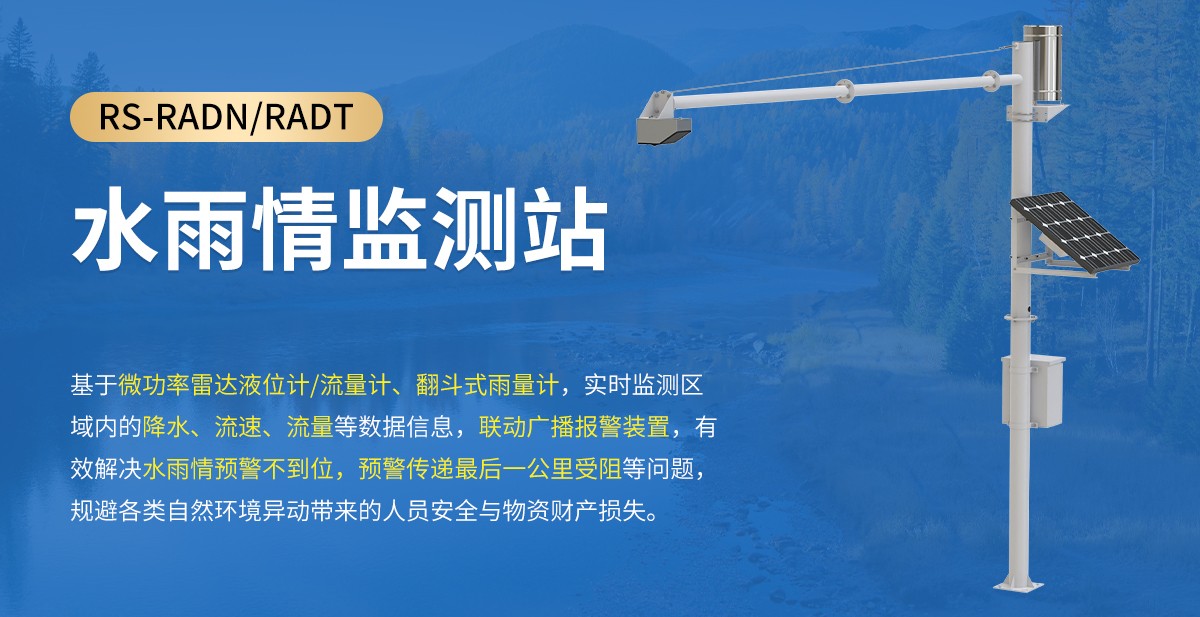 RS-RADN/RADT

水雨情监测站

基于微功率雷达液位计/流量计、翻斗式雨量计，实时监测区域内的降水、流速、流量等数据信息，联动广播报警装置，有效解决水雨情预警不到位，预警传递最后一公里受阻等问题，规避各类自然环境异动带来的人员安全与物资财产损失。